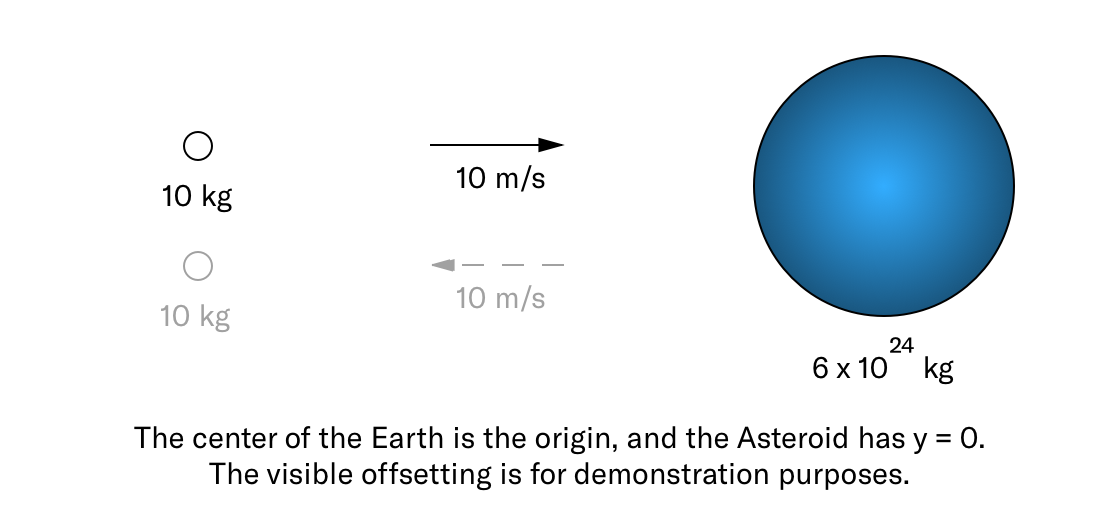 10 kg

10 m/s

10 kg

10 m/s

$6 \times 10^{24}$ kg

The center of the Earth is the origin, and the Asteroid has y = 0. The visible offsetting is for demonstration purposes.